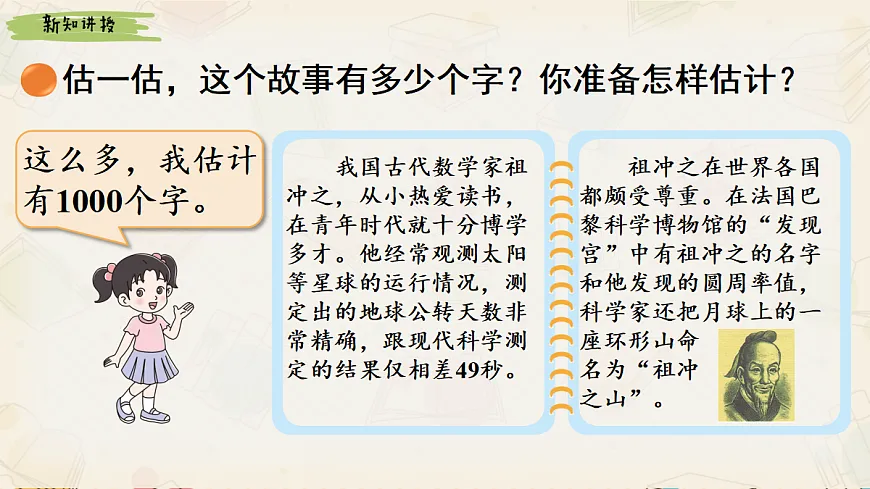 新知讲授

估一估，这个故事有多少个字？你准备怎样估计？

这么多，我估计有1000个字。

我国古代数学家祖冲之，从小热爱读书，在青年时代就十分博学多才。他经常观测太阳等星球的运行情况，测定出的地球公转天数非常精确，跟现代科学测定的结果仅相差49秒。

祖冲之在世界各国都颇受尊重。在法国巴黎科学博物馆的“发现宫”中有祖冲之的名字和他发现的圆周率值，科学家还把月球上的一座环形山命名为“祖冲之山”。